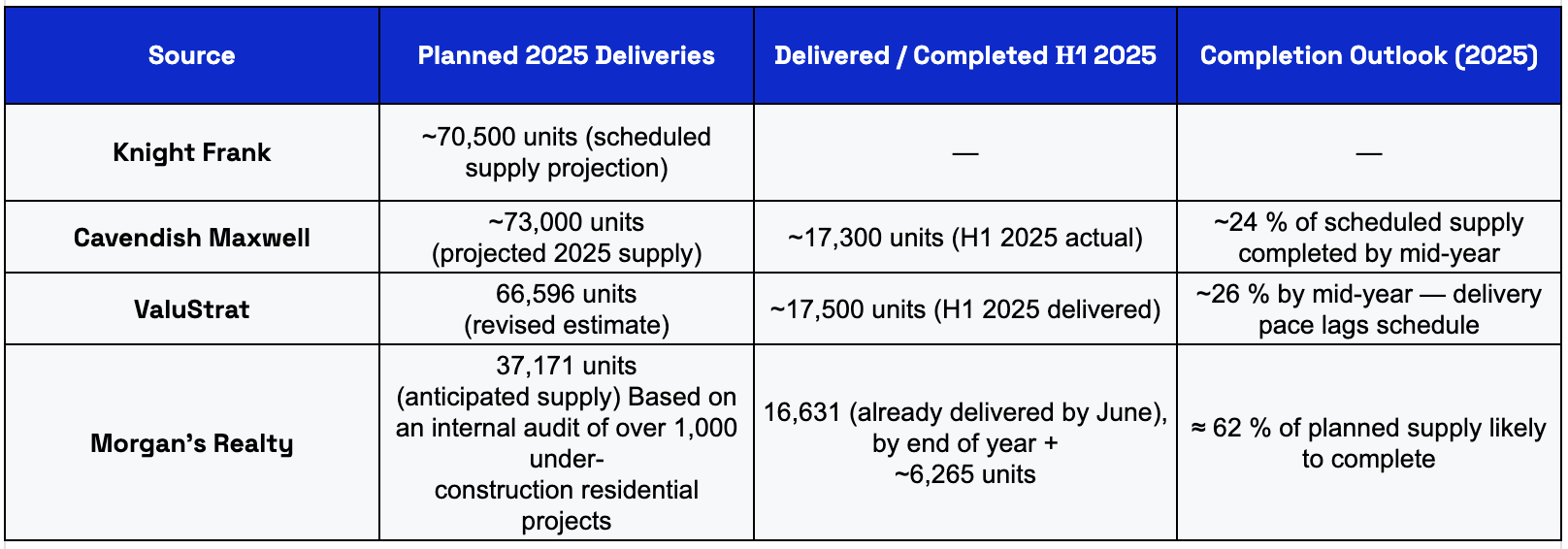 | Source | Planned 2025 Deliveries | Delivered / Completed H1 2025 | Completion Outlook (2025) |
|---|---|---|---|
| Knight Frank | ~70,500 units (scheduled supply projection) | — | — |
| Cavendish Maxwell | ~73,000 units (projected 2025 supply) | ~17,300 units (H1 2025 actual) | ~24 % of scheduled supply completed by mid-year |
| ValuStrat | 66,596 units (revised estimate) | ~17,500 units (H1 2025 delivered) | ~26 % by mid-year — delivery pace lags schedule |
| Morgan's Realty | 37,171 units (anticipated supply) Based on an internal audit of over 1,000 under-construction residential projects | 16,631 (already delivered by June), by end of year + ~6,265 units | ≈ 62 % of planned supply likely to complete |